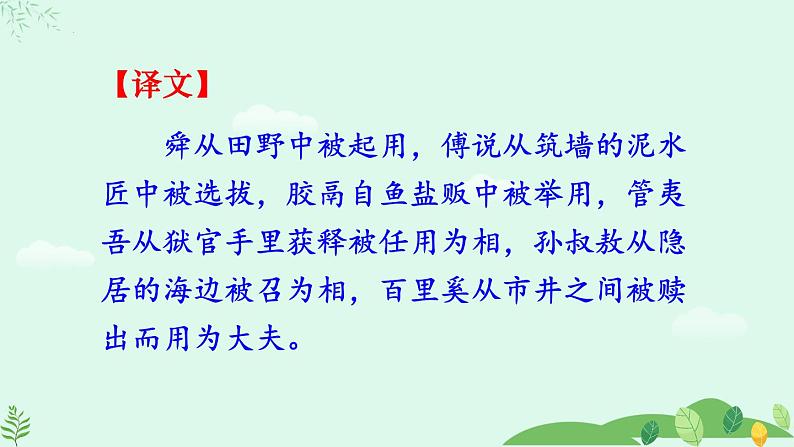 【译文】

舜从田野中被起用，傅说从筑墙的泥水匠中被选拔，胶鬲自鱼盐贩中被举用，管夷吾从狱官手里获释被任用为相，孙叔敖从隐居的海边被召为相，百里奚从市井之间被赎出而用为大夫。